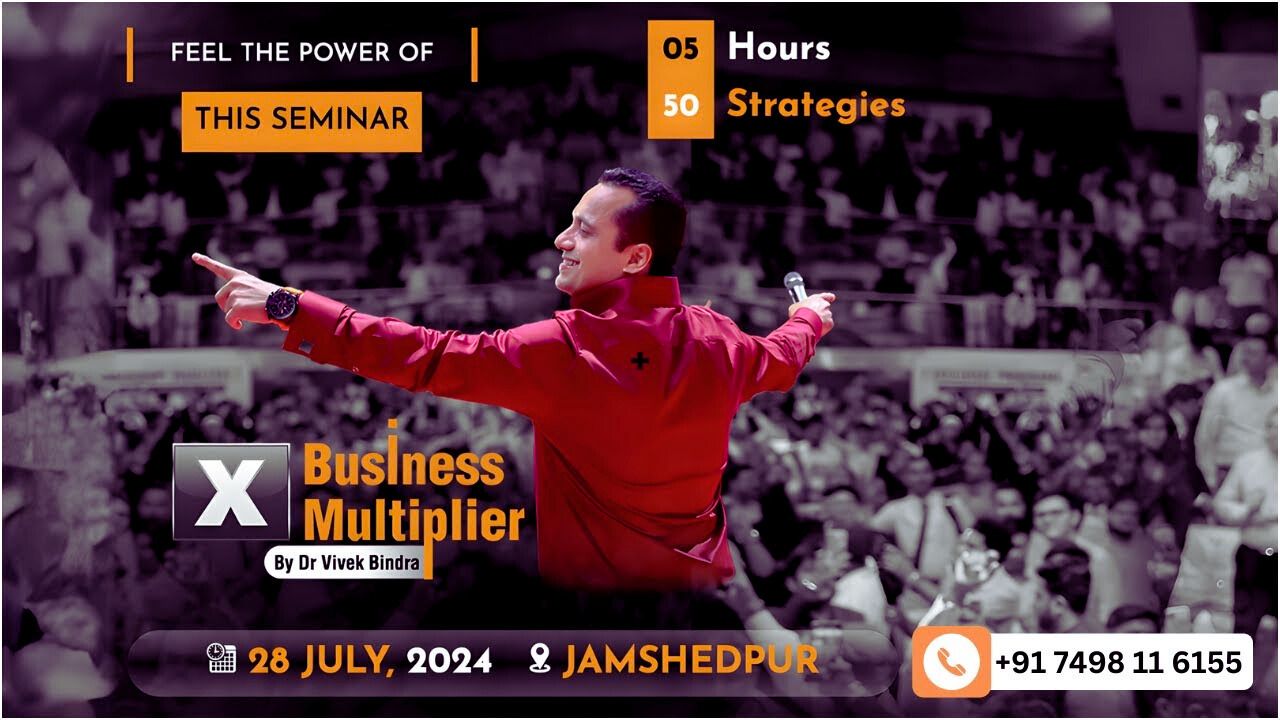 FEEL THE POWER OF

THIS SEMINAR

05 Hours
50 Strategies

X Business Multiplier
By Dr Vivek Bindra

28 JULY, 2024 JAMSHEDPUR

+91 7498 11 6155